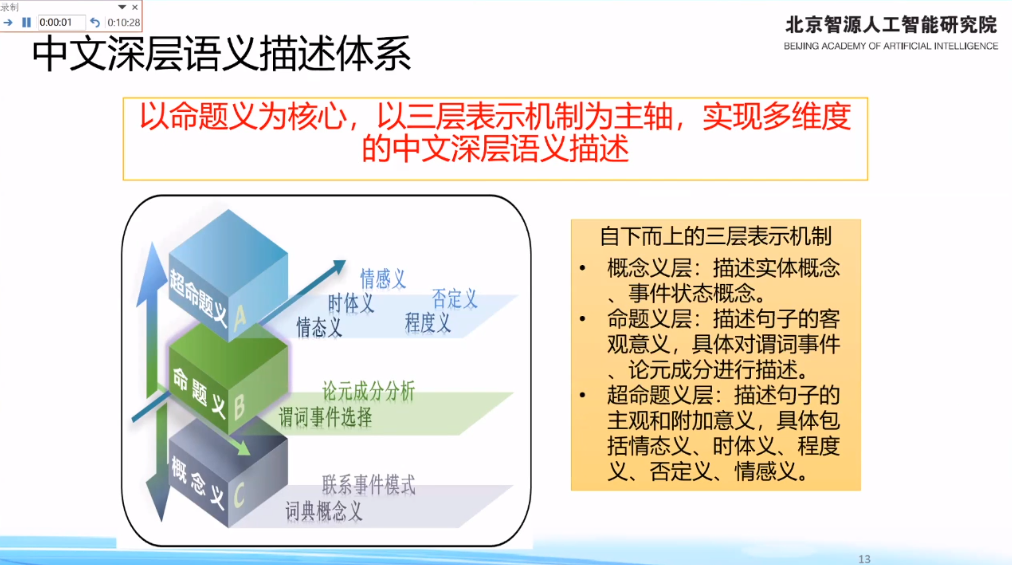 录制
0:00:01 0:10:28

北京智源人工智能研究院
BEIJING ACADEMY OF ARTIFICIAL INTELLIGENCE

中文深层语义描述体系

以命题义为核心，以三层表示机制为主轴，实现多维度的中文深层语义描述

超命题义 A
情感义
时体义
否定义
情态义
程度义

命题义 B
论元成分分析
谓词事件选择

概念义 C
联系事件模式
词典概念义

自下而上的三层表示机制
• 概念义层：描述实体概念、事件状态概念。
• 命题义层：描述句子的客观意义，具体对谓词事件、论元成分进行描述。
• 超命题义层：描述句子的主观和附加意义，具体包括情态义、时体义、程度义、否定义、情感义。

13